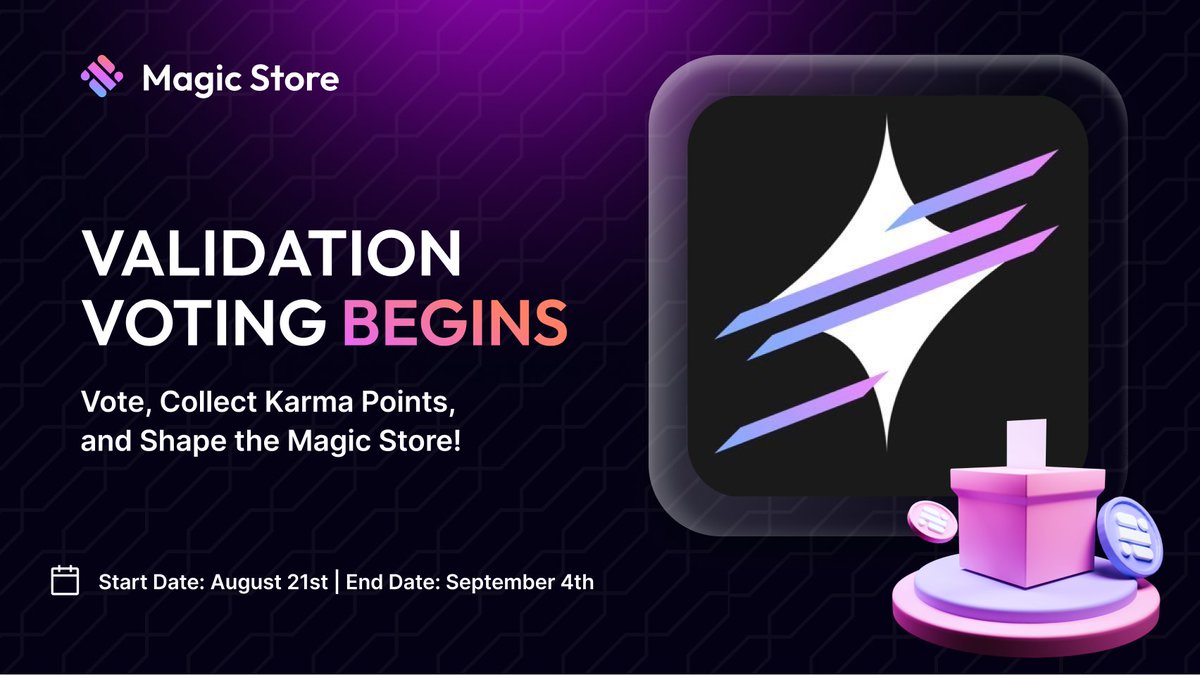 Magic Store

VALIDATION VOTING BEGINS

Vote, Collect Karma Points, and Shape the Magic Store!

Start Date: August 21st | End Date: September 4th